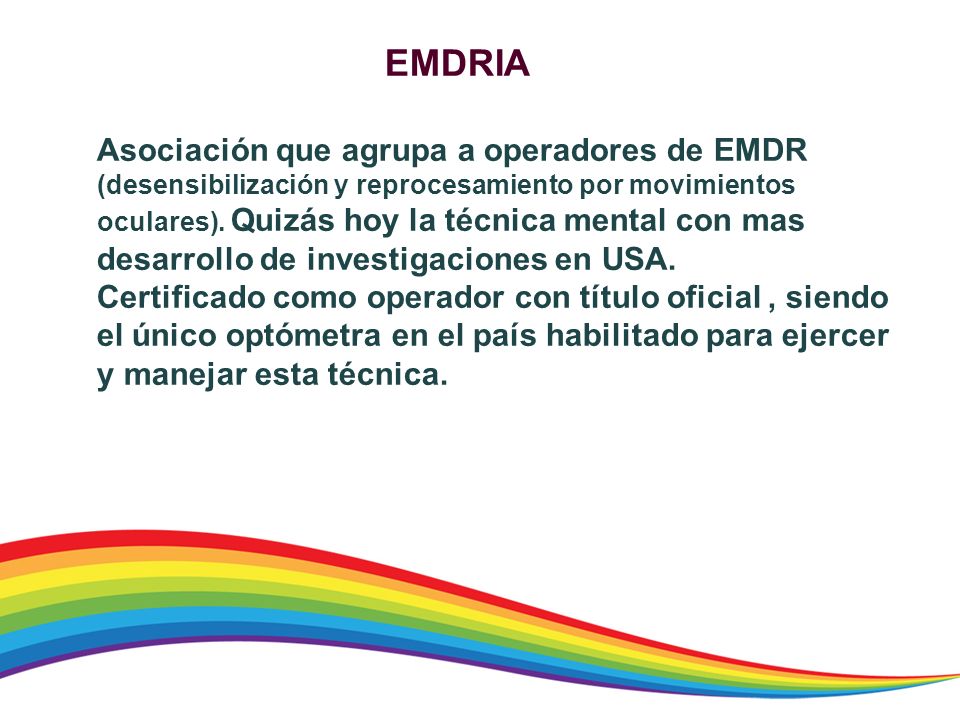 EMDRIA

Asociación que agrupa a operadores de EMDR (desensibilización y reprocesamiento por movimientos oculares). Quizás hoy la técnica mental con mas desarrollo de investigaciones en USA.
Certificado como operador con título oficial , siendo el único optómetra en el país habilitado para ejercer y manejar esta técnica.